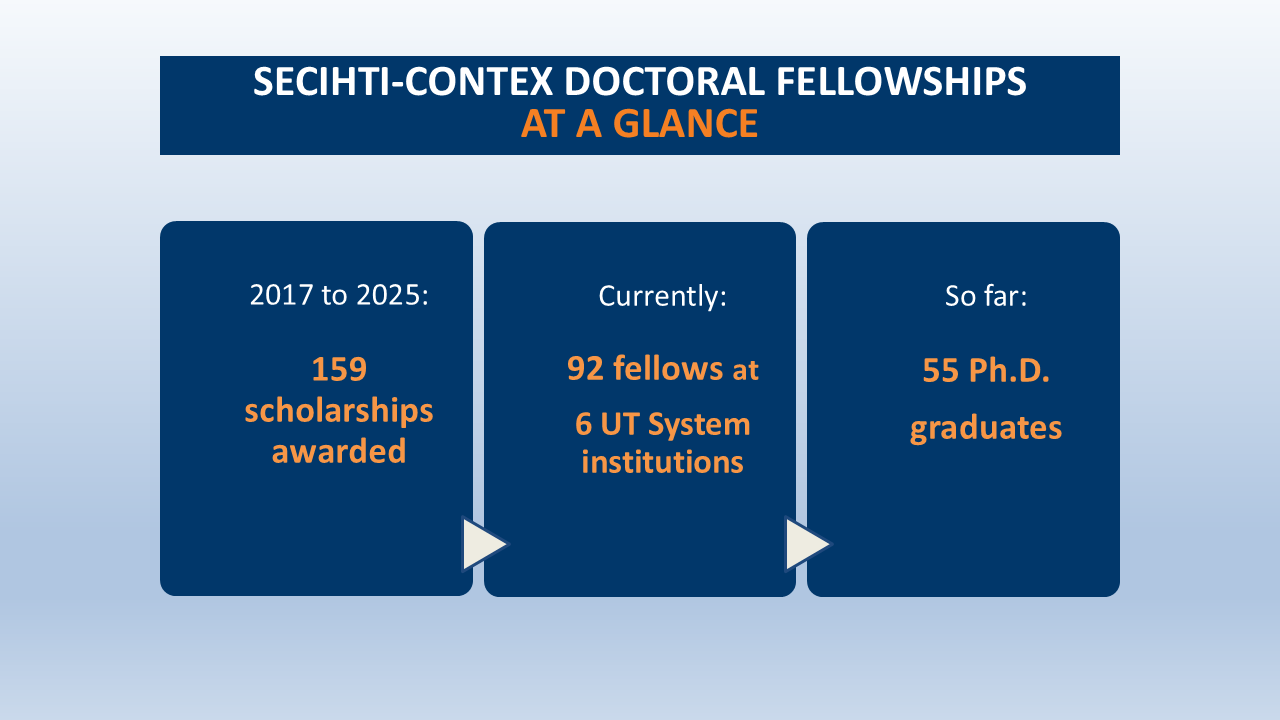 SECIHTI-CONTEX DOCTORAL FELLOWSHIPS
AT A GLANCE

2017 to 2025:

159 scholarships awarded

Currently:

92 fellows at

6 UT System institutions

So far:

55 Ph.D. graduates